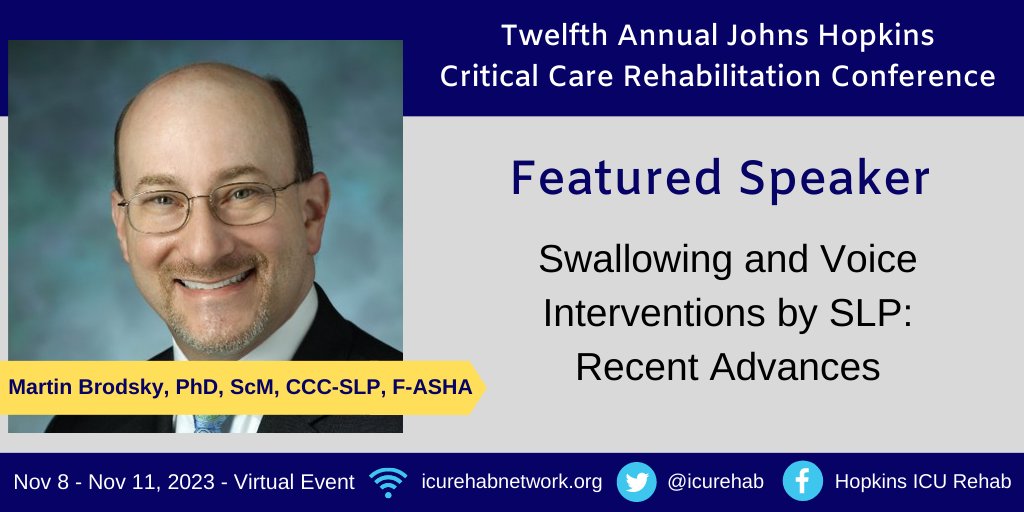 Twelfth Annual Johns Hopkins Critical Care Rehabilitation Conference

Featured Speaker

Swallowing and Voice Interventions by SLP: Recent Advances

Martin Brodsky, PhD, ScM, CCC-SLP, F-ASHA

Nov 8 - Nov 11, 2023 - Virtual Event icurehabnetwork.org @icurehab Hopkins ICU Rehab